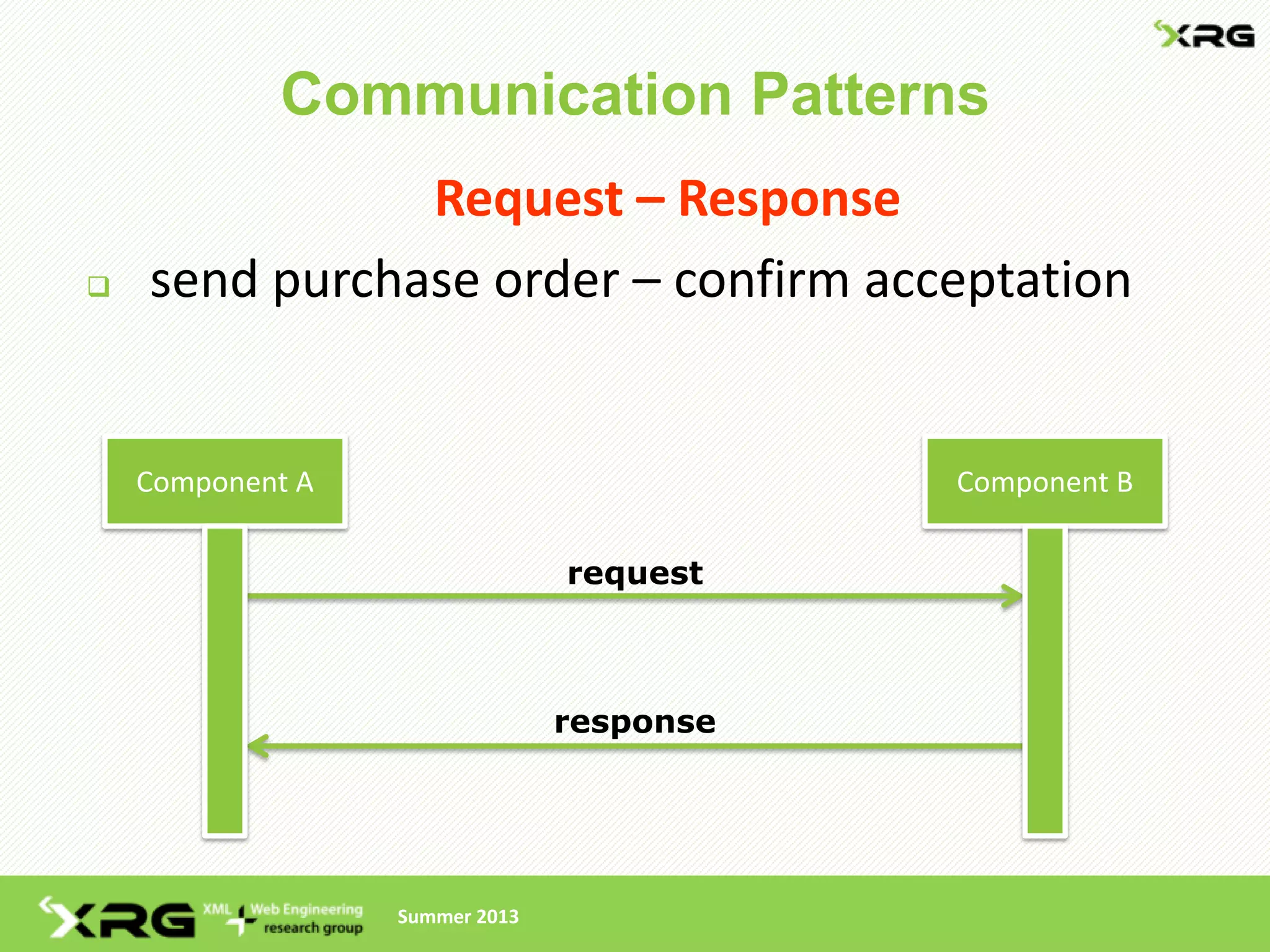 XRG

Communication Patterns

Request – Response

❑ send purchase order – confirm acceptation

Component A

Component B

request

response

XRG XML Web Engineering research group

Summer 2013